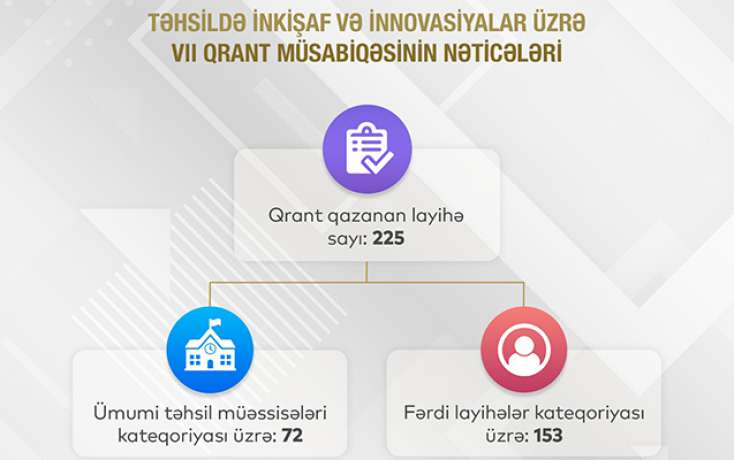 TƏHSİLDƏ İNKİŞAF VƏ İNNOVASİYALAR ÜZRƏ
VII QRANT MÜSABİQƏSİNİN NƏTİCƏLƏRİ

Qrant qazanan layihə sayı: 225

Ümumi təhsil müəssisələri kateqoriyası üzrə: 72

Fərdi layihələr kateqoriyası üzrə: 153